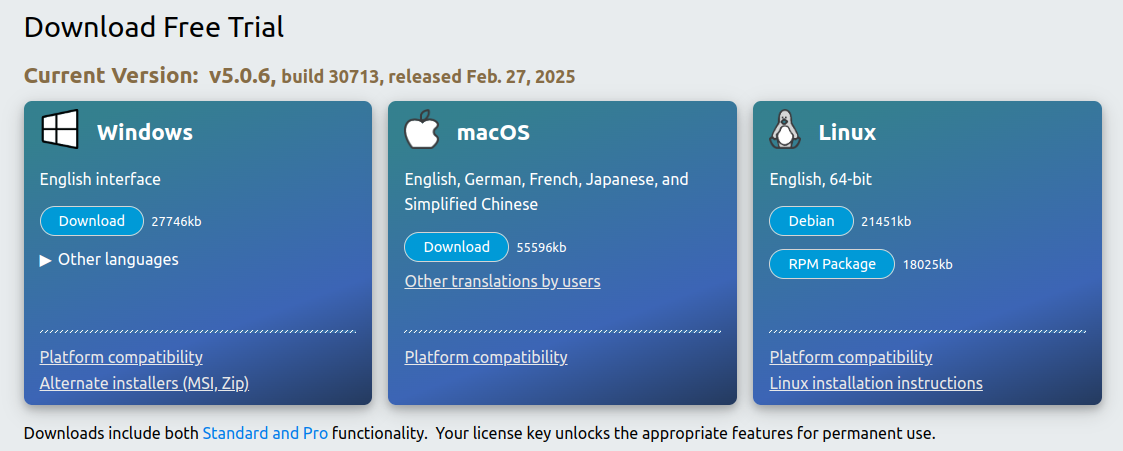 Download Free Trial

Current Version: v5.0.6, build 30713, released Feb. 27, 2025

Windows

English interface

Download 27746kb

▶ Other languages

Platform compatibility
Alternate installers (MSI, Zip)

macOS

English, German, French, Japanese, and Simplified Chinese

Download 55596kb

Other translations by users

Platform compatibility

Linux

English, 64-bit

Debian 21451kb

RPM Package 18025kb

Platform compatibility
Linux installation instructions

Downloads include both Standard and Pro functionality. Your license key unlocks the appropriate features for permanent use.